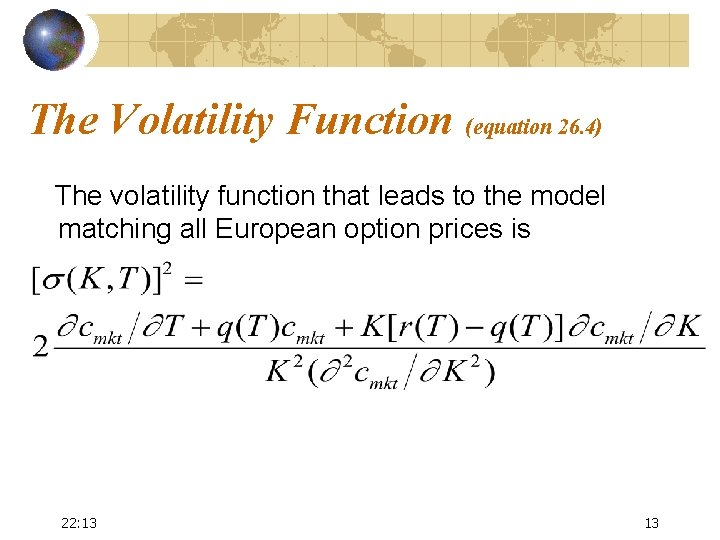 The Volatility Function (equation 26.4)

The volatility function that leads to the model matching all European option prices is

$[\sigma(K,T)]^2 =$

$2\frac{\partial c_{mkt}/\partial T + q(T)c_{mkt} + K[r(T)-q(T)]\partial c_{mkt}/\partial K}{K^2(\partial^2 c_{mkt}/\partial K^2)}$

22:13

13